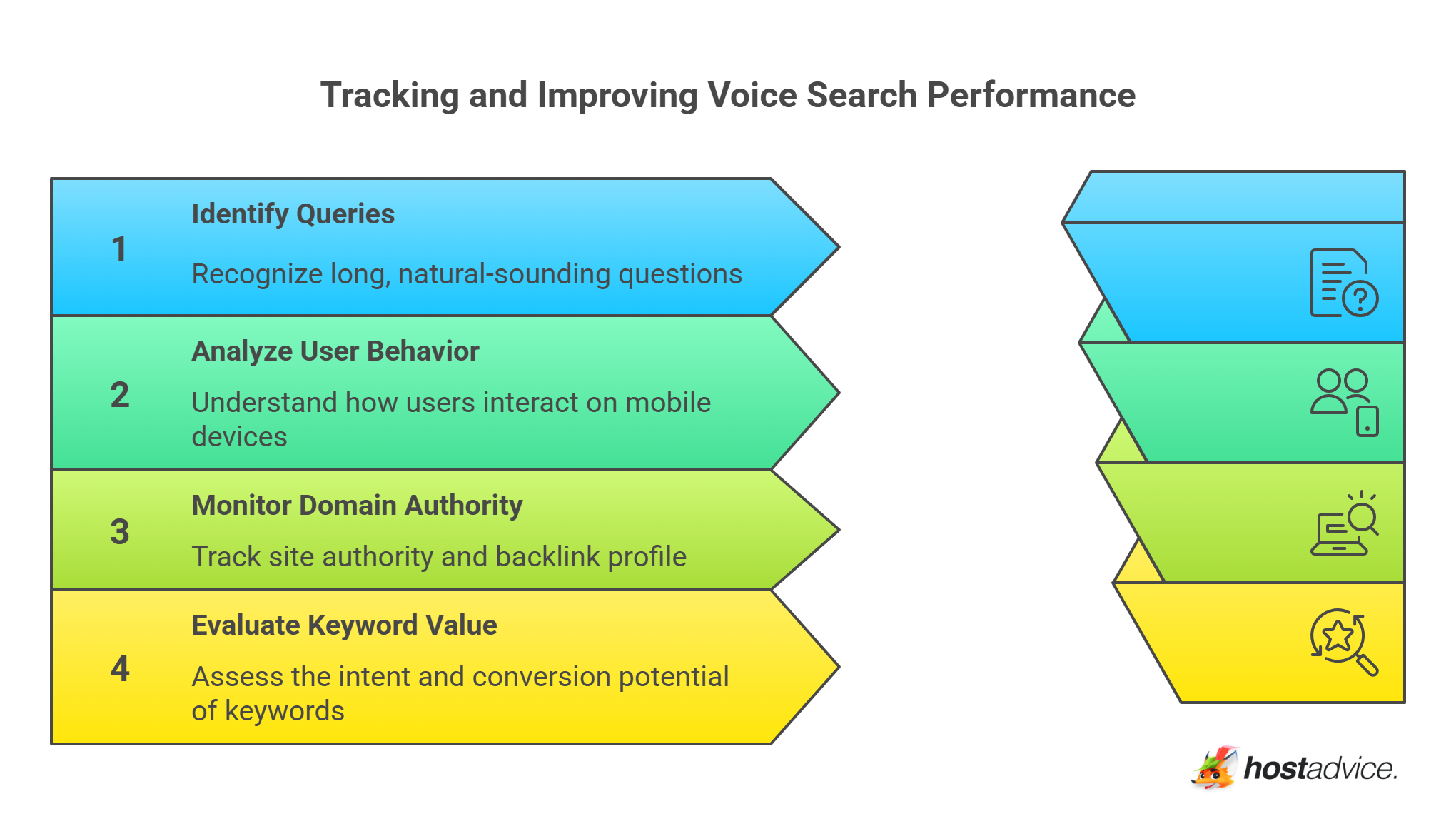 Tracking and Improving Voice Search Performance

1 Identify Queries

Recognize long, natural-sounding questions

2 Analyze User Behavior

Understand how users interact on mobile devices

3 Monitor Domain Authority

Track site authority and backlink profile

4 Evaluate Keyword Value

Assess the intent and conversion potential of keywords

hostadvice.